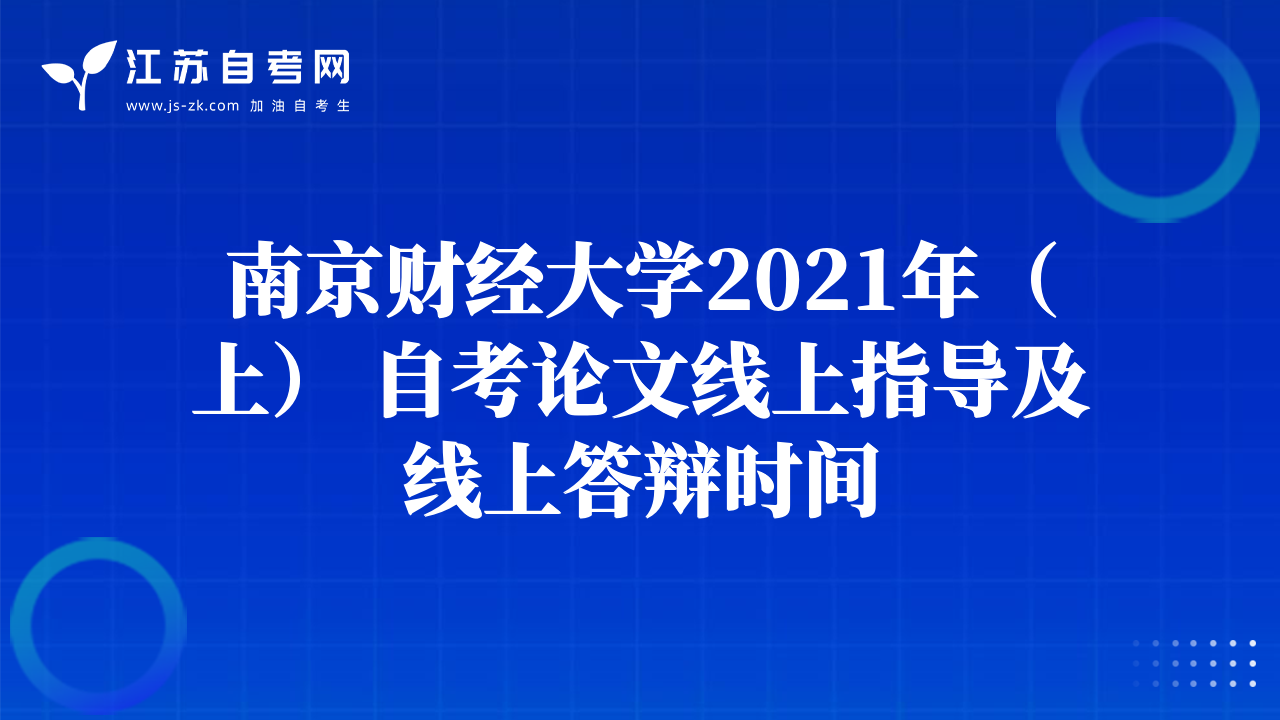 江苏自考网
www.js-zk.com 加油自考生

南京财经大学2021年（上） 自考论文线上指导及线上答辩时间